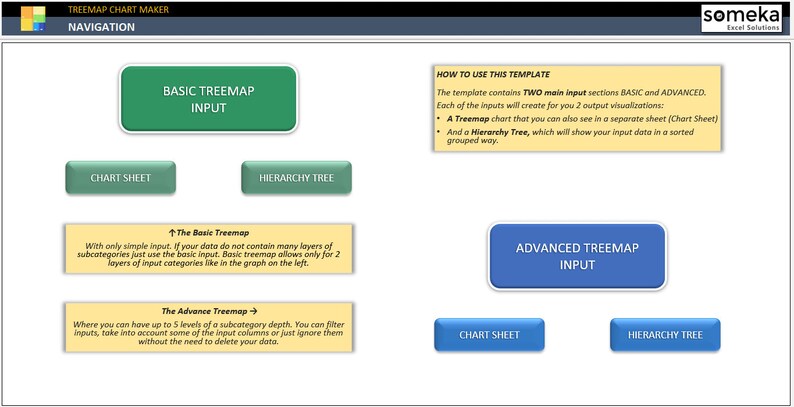 TREEMAP CHART MAKER

NAVIGATION

someka
Excel Solutions

BASIC TREEMAP INPUT

CHART SHEET

HIERARCHY TREE

↑The Basic Treemap
With only simple input. If your data do not contain many layers of subcategories just use the basic input. Basic treemap allows only for 2 layers of input categories like in the graph on the left.

The Advance Treemap →
Where you can have up to 5 levels of a subcategory depth. You can filter inputs, take into account some of the input columns or just ignore them without the need to delete your data.

HOW TO USE THIS TEMPLATE
The template contains TWO main input sections BASIC and ADVANCED. Each of the inputs will create for you 2 output visualizations:
• A Treemap chart that you can also see in a separate sheet (Chart Sheet)
• And a Hierarchy Tree, which will show your input data in a sorted grouped way.

ADVANCED TREEMAP INPUT

CHART SHEET

HIERARCHY TREE